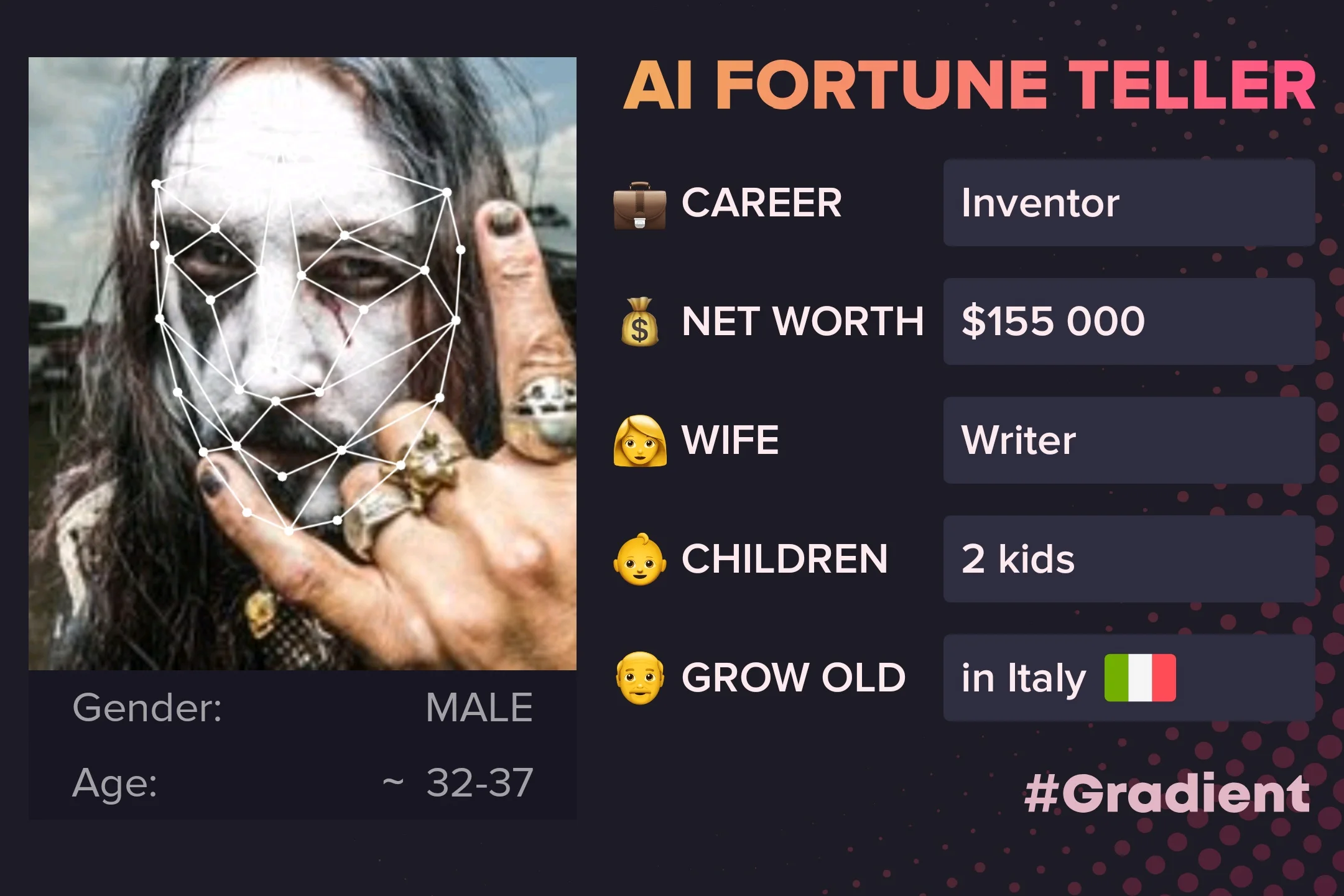 AI FORTUNE TELLER

CAREER Inventor

NET WORTH $155 000

WIFE Writer

CHILDREN 2 kids

GROW OLD in Italy

Gender: MALE

Age: ~ 32-37

#Gradient